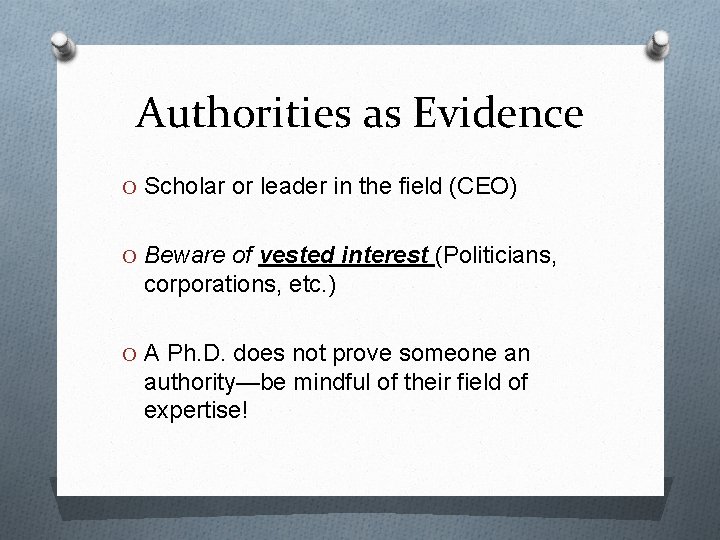 Authorities as Evidence

O Scholar or leader in the field (CEO)

O Beware of vested interest (Politicians, corporations, etc.)

O A Ph.D. does not prove someone an authority—be mindful of their field of expertise!